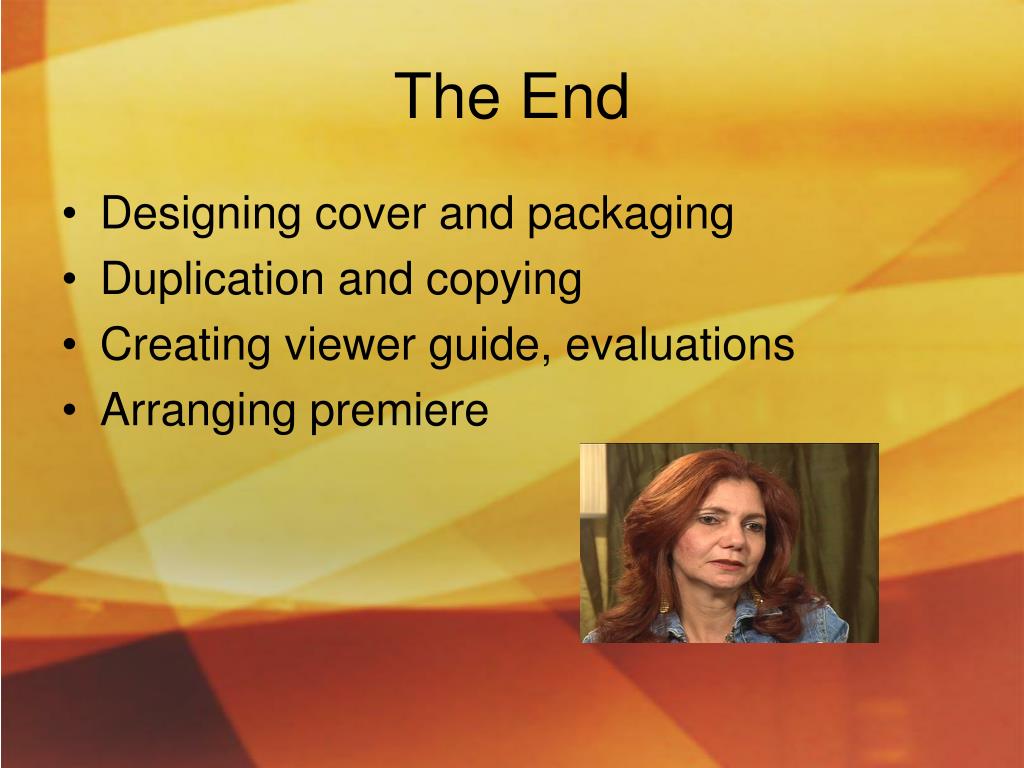 The End

• Designing cover and packaging
• Duplication and copying
• Creating viewer guide, evaluations
• Arranging premiere